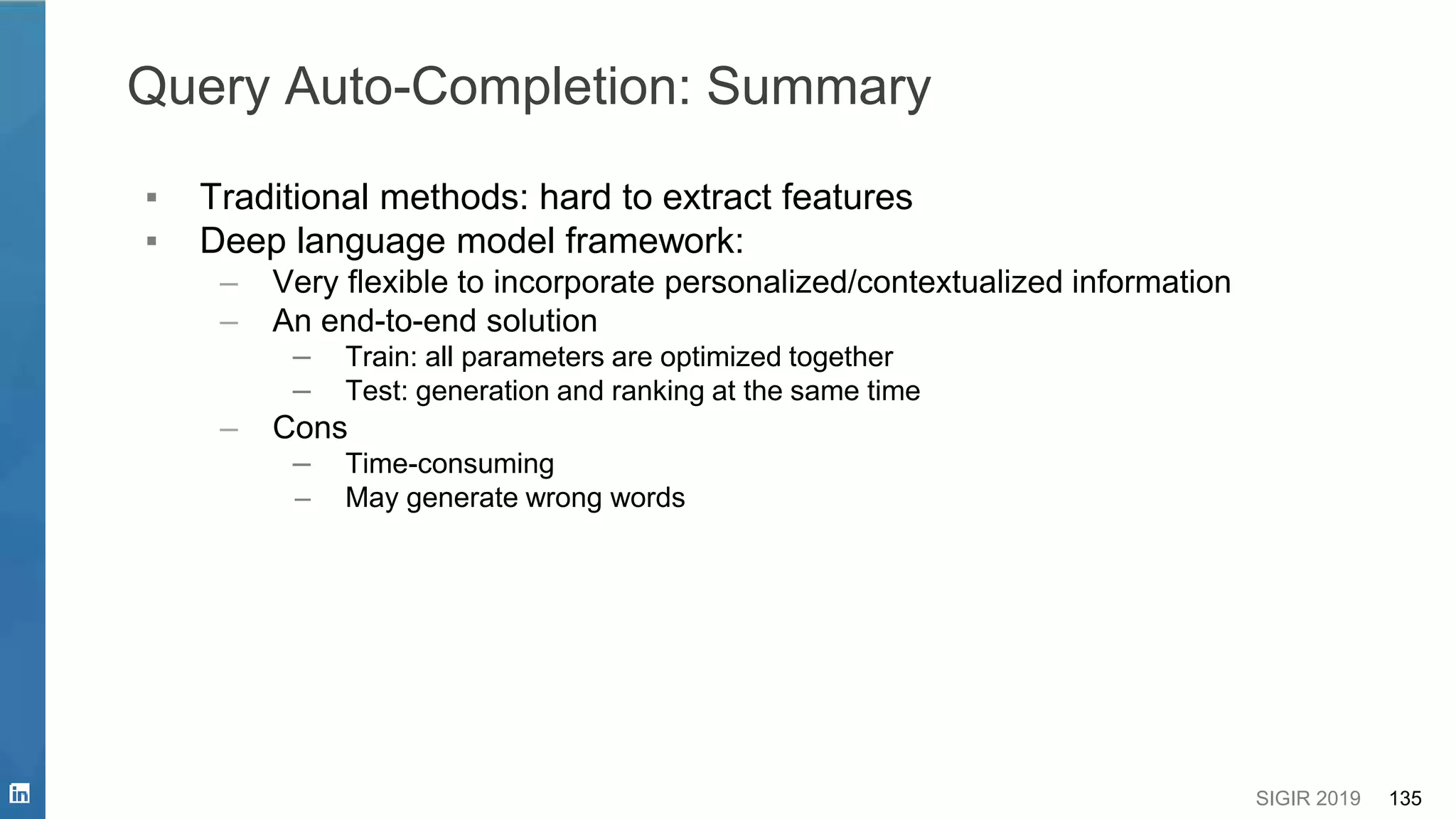 Query Auto-Completion: Summary

▪ Traditional methods: hard to extract features
▪ Deep language model framework:
– Very flexible to incorporate personalized/contextualized information
– An end-to-end solution
– Train: all parameters are optimized together
– Test: generation and ranking at the same time
– Cons
– Time-consuming
– May generate wrong words

in

SIGIR 2019 135